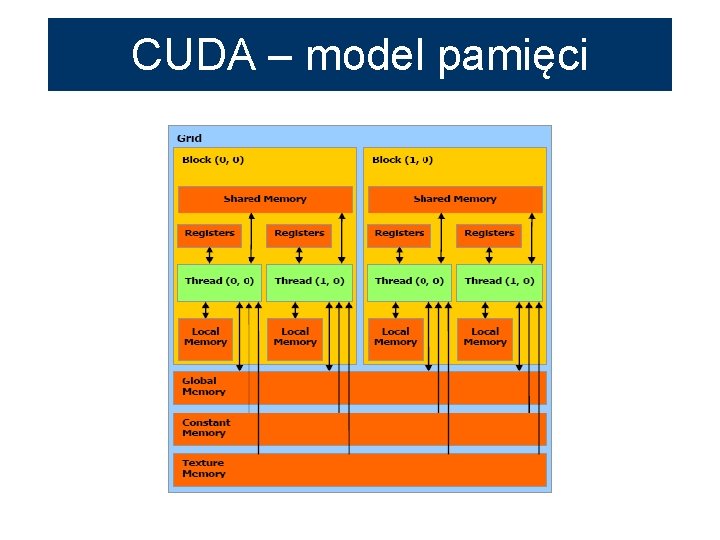 CUDA – model pamięci

Grid

Block (0, 0)

Shared Memory

Registers

Registers

Thread (0, 0)

Thread (1, 0)

Local Memory

Local Memory

Block (1, 0)

Shared Memory

Registers

Registers

Thread (0, 0)

Thread (1, 0)

Local Memory

Local Memory

Global Memory

Constant Memory

Texture Memory